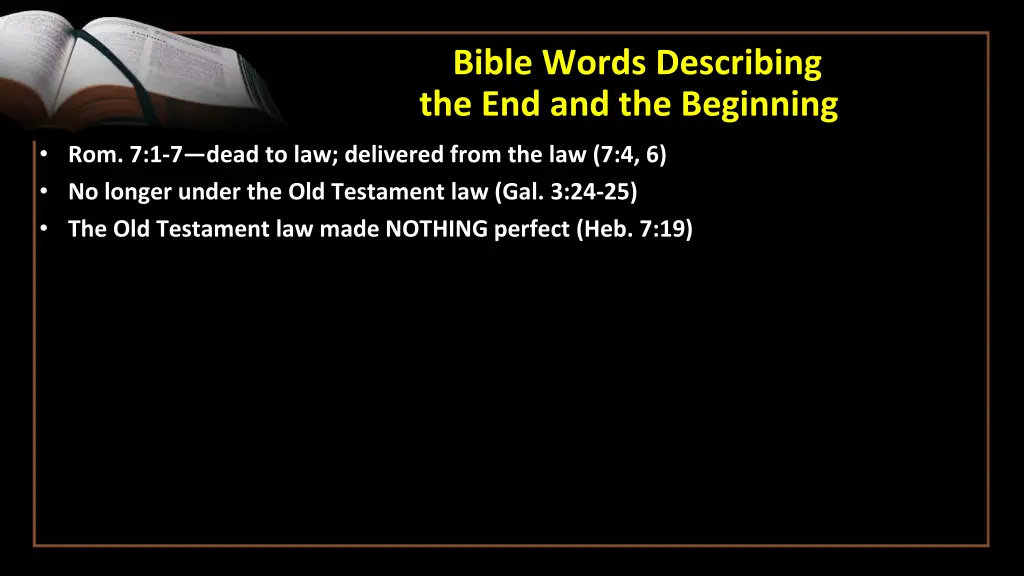 Bible Words Describing
the End and the Beginning

• Rom. 7:1-7—dead to law; delivered from the law (7:4, 6)
• No longer under the Old Testament law (Gal. 3:24-25)
• The Old Testament law made NOTHING perfect (Heb. 7:19)